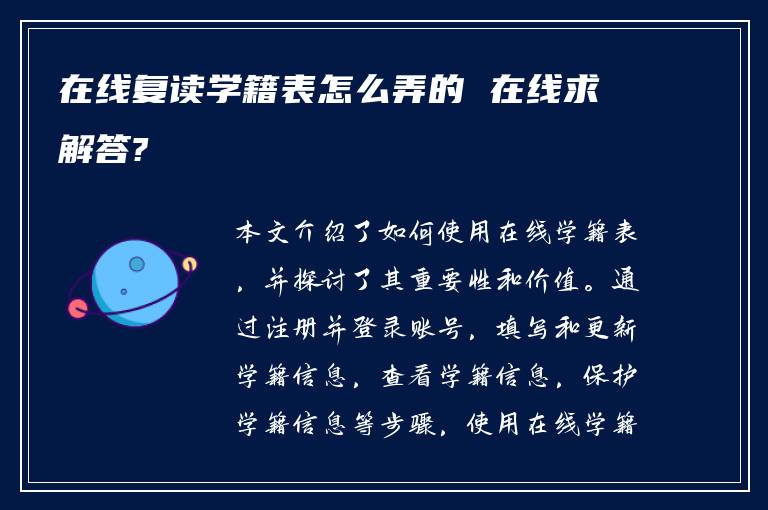 在线复读学籍表怎么弄的 在线求解答?

本文介绍了如何使用在线学籍表，并探讨了其重要性和价值。通过注册并登录账号，填写和更新学籍信息，查看学籍信息，保护学籍信息等步骤，使用在线学籍